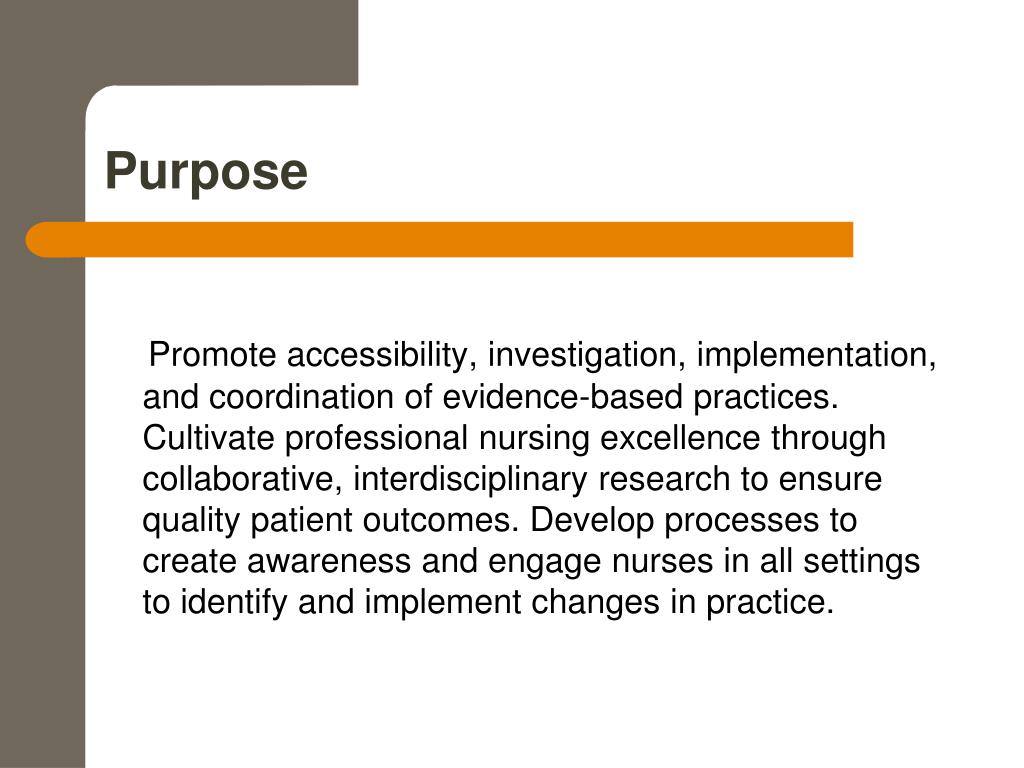 Purpose

Promote accessibility, investigation, implementation, and coordination of evidence-based practices. Cultivate professional nursing excellence through collaborative, interdisciplinary research to ensure quality patient outcomes. Develop processes to create awareness and engage nurses in all settings to identify and implement changes in practice.